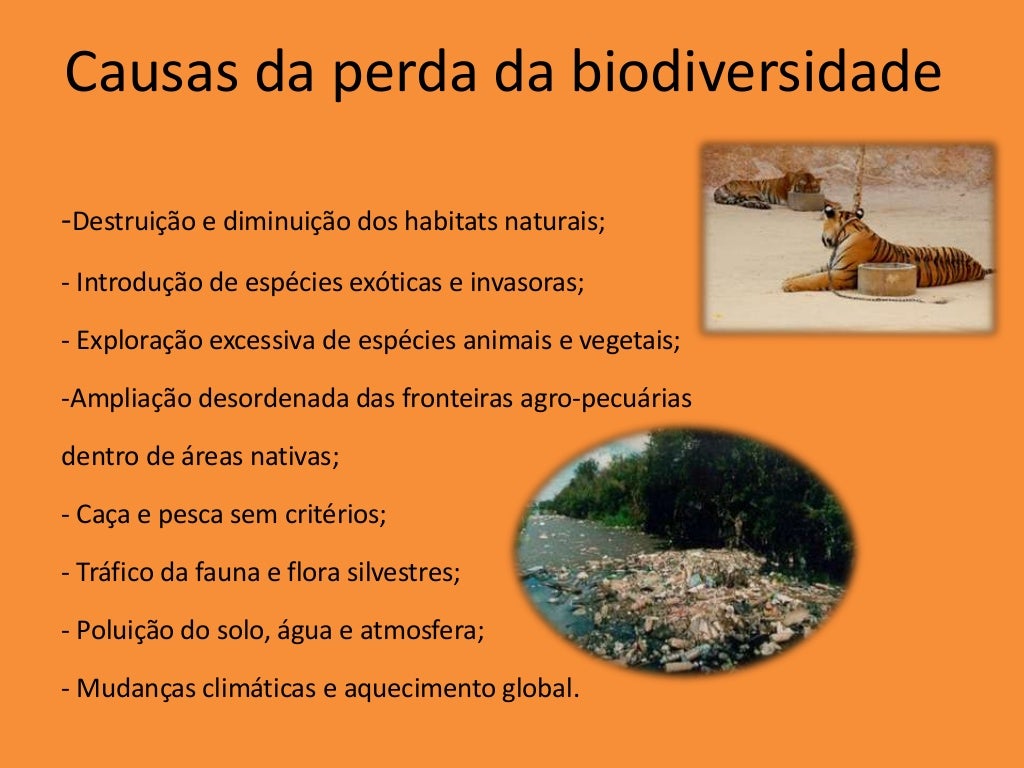 Causas da perda da biodiversidade

-Destruição e diminuição dos habitats naturais;

- Introdução de espécies exóticas e invasoras;

- Exploração excessiva de espécies animais e vegetais;

-Ampliação desordenada das fronteiras agro-pecuárias dentro de áreas nativas;

- Caça e pesca sem critérios;

- Tráfico da fauna e flora silvestres;

- Poluição do solo, água e atmosfera;

- Mudanças climáticas e aquecimento global.